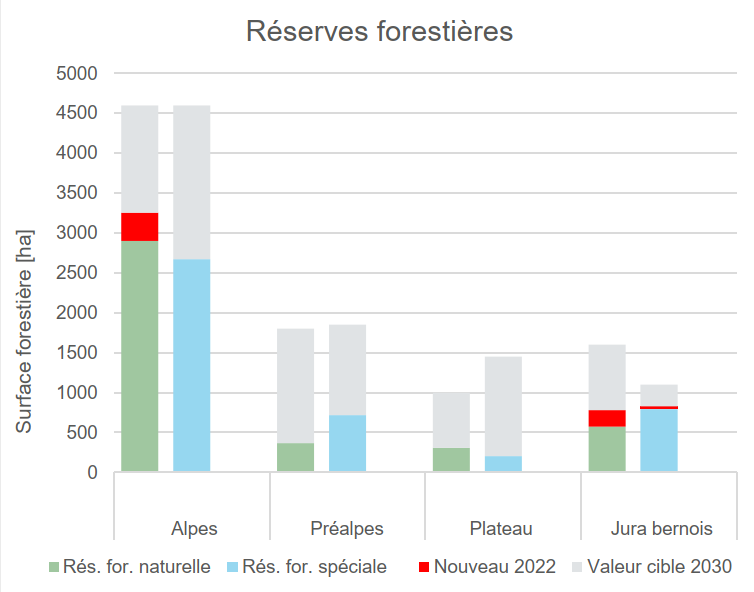 Réserves forestières

Surface forestière [ha]

5000
4500
4000
3500
3000
2500
2000
1500
1000
500
0

Alpes
Préalpes
Plateau
Jura bernois

Rés. for. naturelle
Rés. for. spéciale
Nouveau 2022
Valeur cible 2030